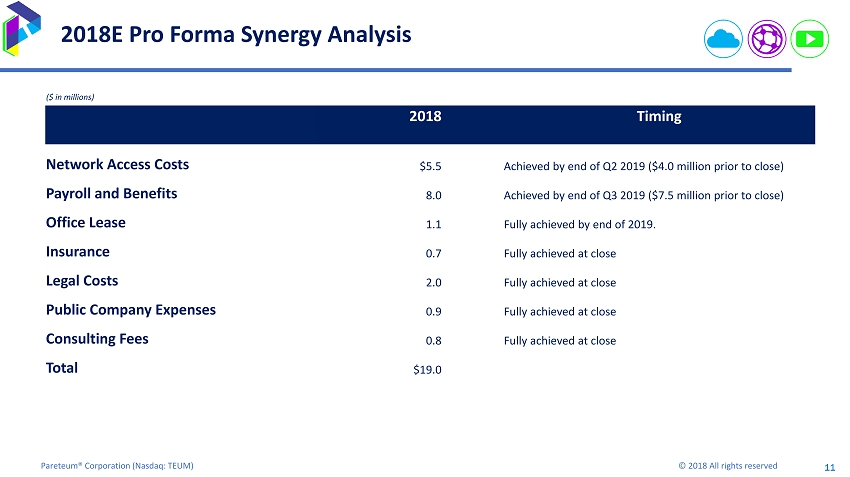 2018E Pro Forma Synergy Analysis

($ in millions)

| | 2018 | Timing |
|---|---|---|
| Network Access Costs | $5.5 | Achieved by end of Q2 2019 ($4.0 million prior to close) |
| Payroll and Benefits | 8.0 | Achieved by end of Q3 2019 ($7.5 million prior to close) |
| Office Lease | 1.1 | Fully achieved by end of 2019. |
| Insurance | 0.7 | Fully achieved at close |
| Legal Costs | 2.0 | Fully achieved at close |
| Public Company Expenses | 0.9 | Fully achieved at close |
| Consulting Fees | 0.8 | Fully achieved at close |
| Total | $19.0 | |

Pareteum® Corporation (Nasdaq: TEUM)

© 2018 All rights reserved

11